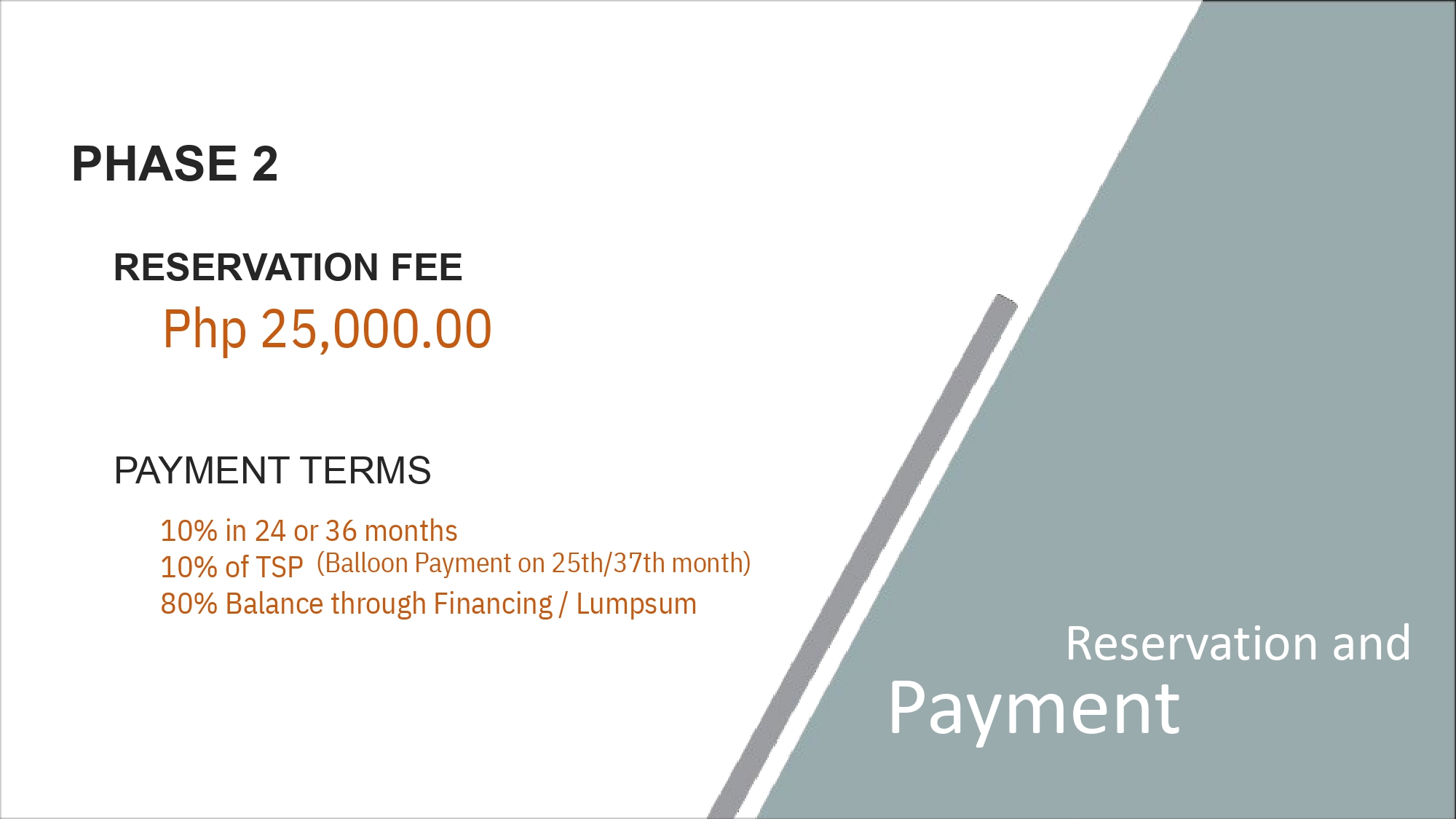 PHASE 2

RESERVATION FEE

Php 25,000.00

PAYMENT TERMS

10% in 24 or 36 months
10% of TSP (Balloon Payment on 25th/37th month)
80% Balance through Financing / Lumpsum

Reservation and
Payment